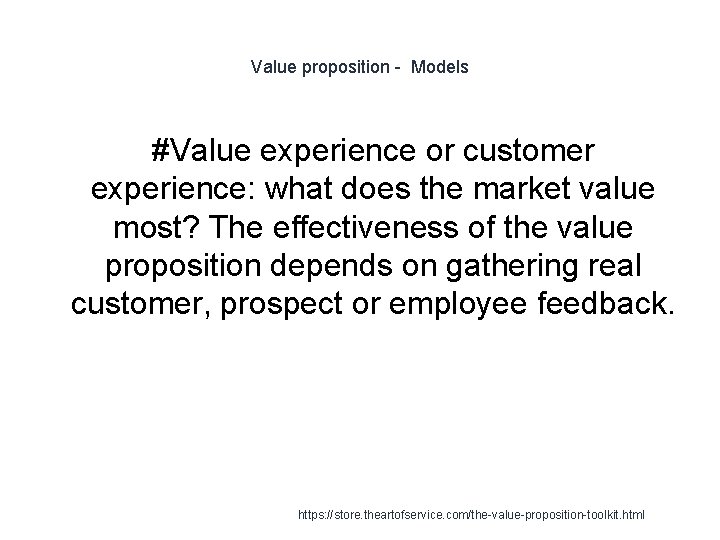 Value proposition - Models

#Value experience or customer experience: what does the market value most? The effectiveness of the value proposition depends on gathering real customer, prospect or employee feedback.

https://store.theartofservice.com/the-value-proposition-toolkit.html